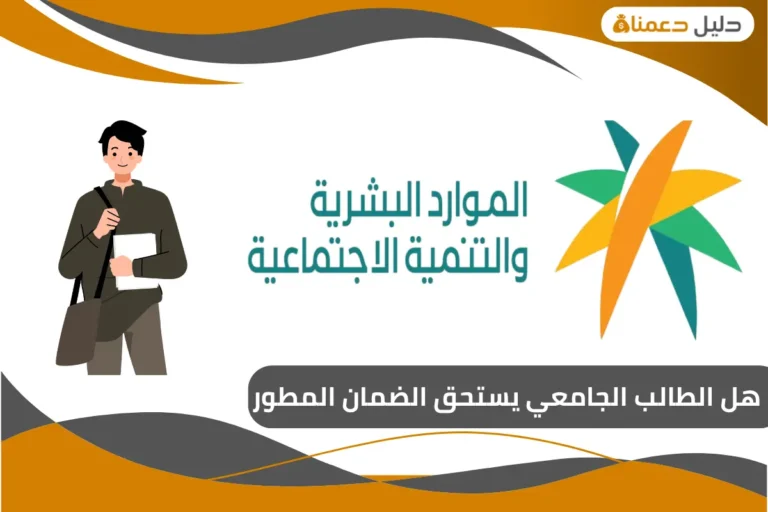 دليل دعمنا

الموارد البشرية
والتنمية الاجتماعية

هل الطالب الجامعي يستحق الضمان المطور